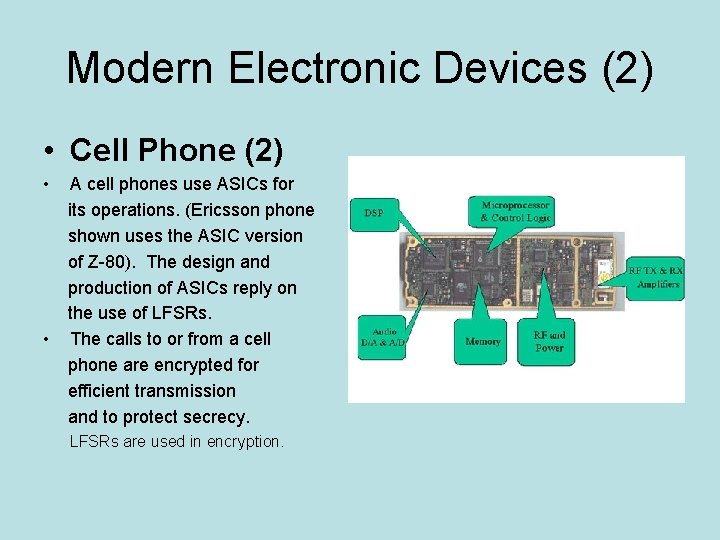 Modern Electronic Devices (2)

• Cell Phone (2)

• A cell phones use ASICs for its operations. (Ericsson phone shown uses the ASIC version of Z-80). The design and production of ASICs reply on the use of LFSRs.

• The calls to or from a cell phone are encrypted for efficient transmission and to protect secrecy. LFSRs are used in encryption.

DSP

Microprocessor & Control Logic

RF TX & RX Amplifiers

Audio D/A & A/D

Memory

RF and Power